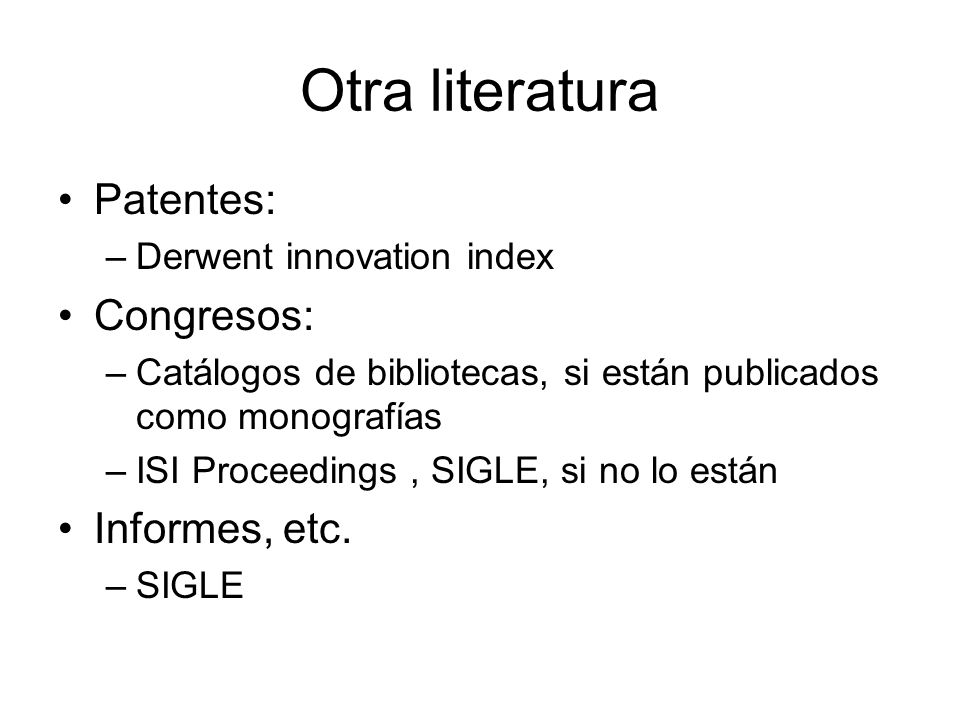 Otra literatura

• Patentes:
– Derwent innovation index
• Congresos:
– Catálogos de bibliotecas, si están publicados como monografías
– ISI Proceedings , SIGLE, si no lo están
• Informes, etc.
– SIGLE